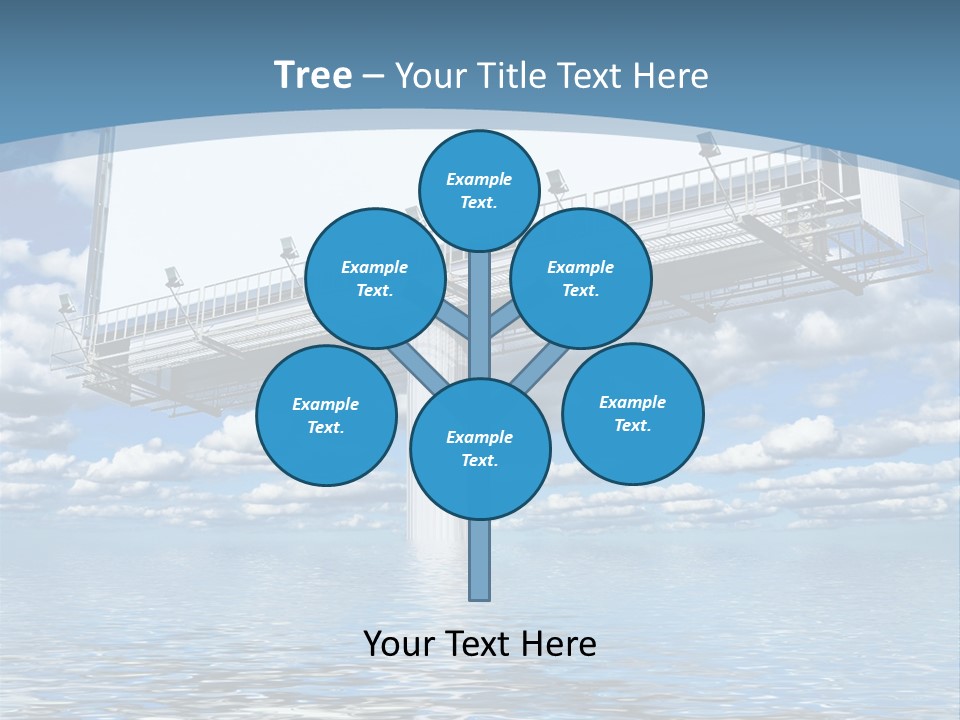 Tree – Your Title Text Here

Example Text.

Example Text.

Example Text.

Example Text.

Example Text.

Example Text.

Your Text Here